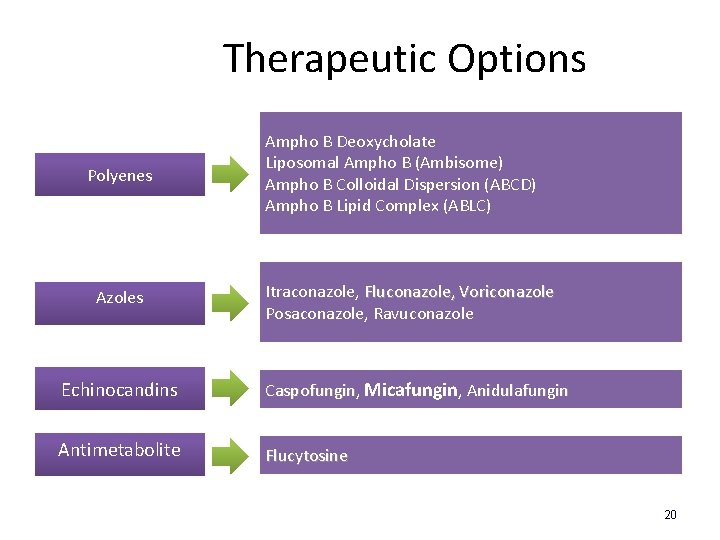 Therapeutic Options

Polyenes

Ampho B Deoxycholate
Liposomal Ampho B (Ambisome)
Ampho B Colloidal Dispersion (ABCD)
Ampho B Lipid Complex (ABLC)

Azoles

Itraconazole, Fluconazole, Voriconazole
Posaconazole, Ravuconazole

Echinocandins

Caspofungin, Micafungin, Anidulafungin

Antimetabolite

Flucytosine

20